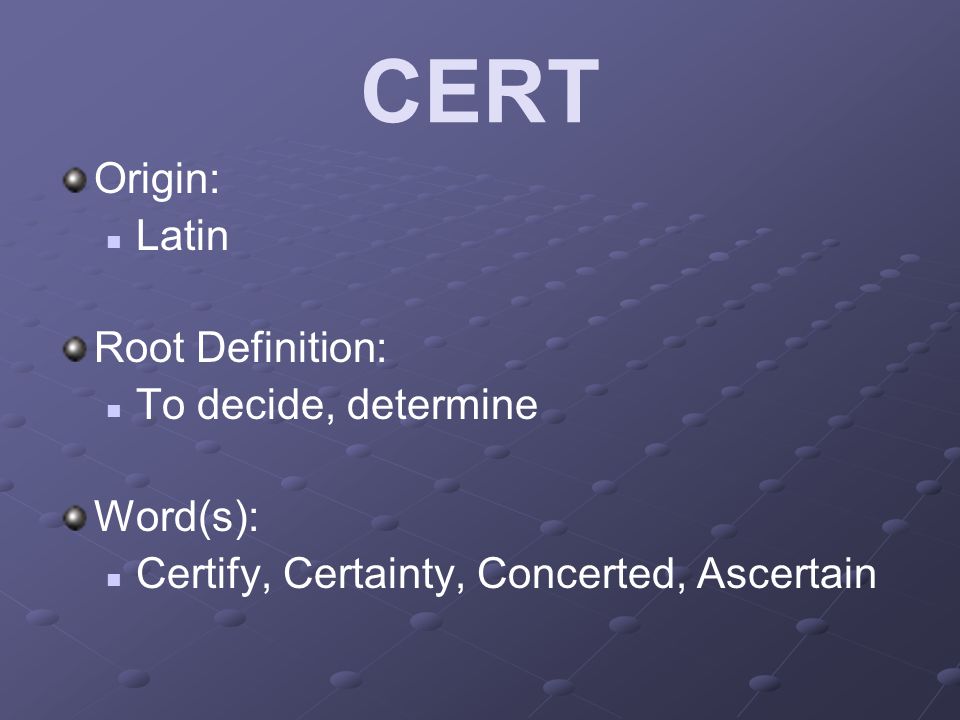 CERT

Origin:
Latin

Root Definition:
To decide, determine

Word(s):
Certify, Certainty, Concerted, Ascertain